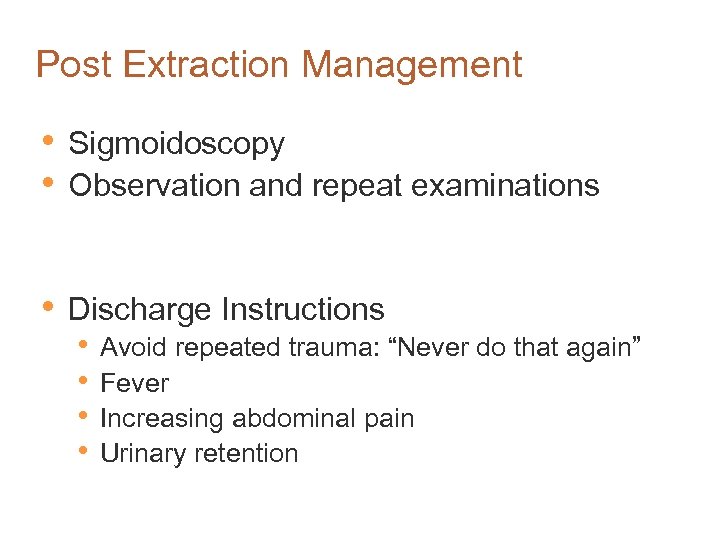 Post Extraction Management

• Sigmoidoscopy
• Observation and repeat examinations

• Discharge Instructions
  • Avoid repeated trauma: “Never do that again”
  • Fever
  • Increasing abdominal pain
  • Urinary retention